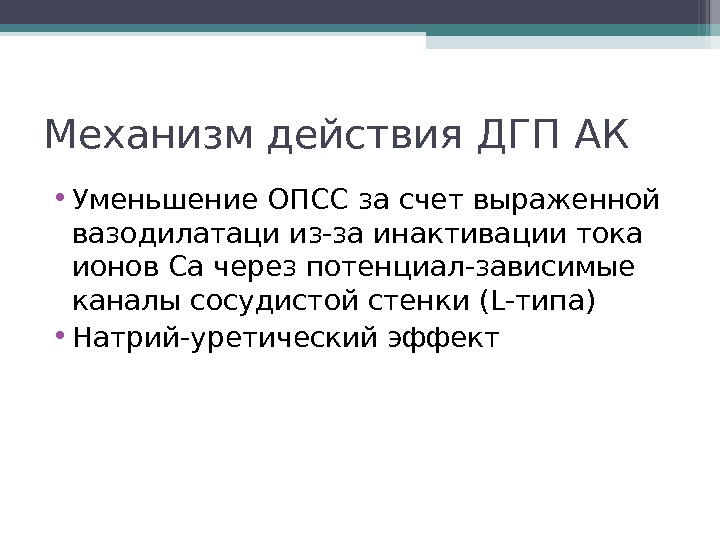 Механизм действия ДГП АК

• Уменьшение ОПСС за счет выраженной вазодилатаци из-за инактивации тока ионов Са через потенциал-зависимые каналы сосудистой стенки (L-типа)
• Натрий-уретический эффект